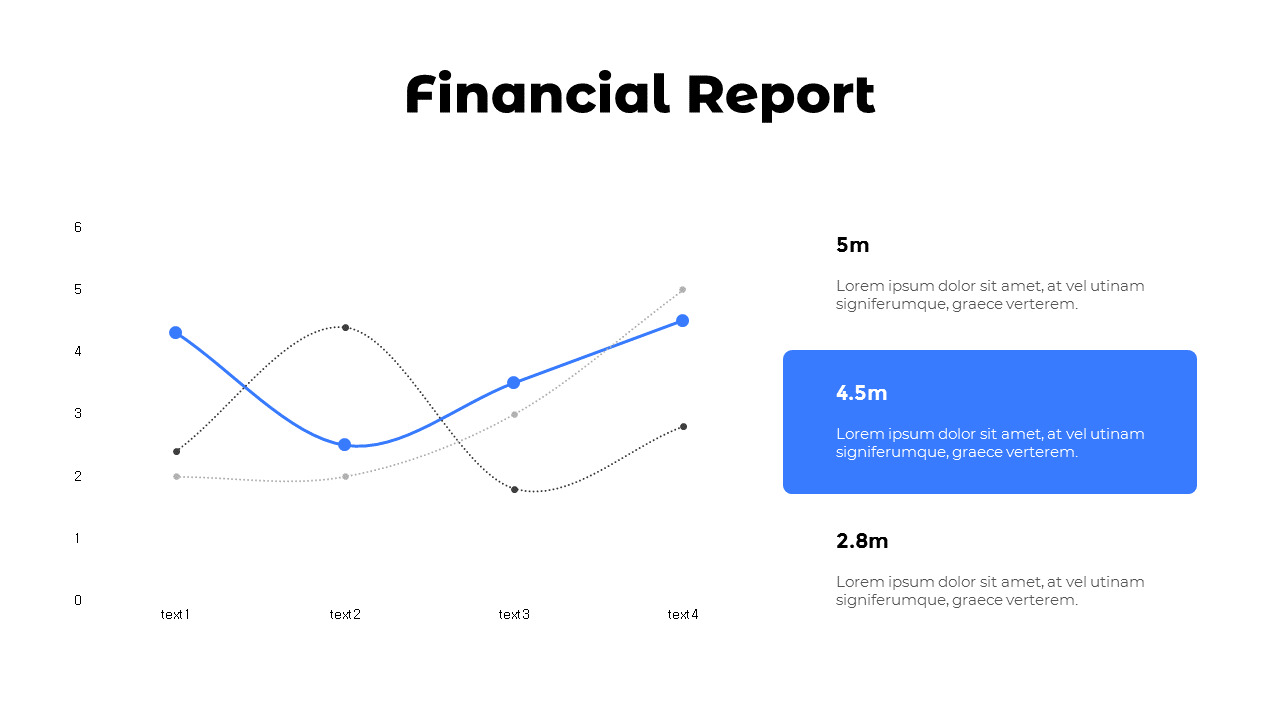 Financial Report

6
5
4
3
2
1
0

text1 text2 text3 text4

5m

Lorem ipsum dolor sit amet, at vel utinam signiferumque, graece verterem.

4.5m

Lorem ipsum dolor sit amet, at vel utinam signiferumque, graece verterem.

2.8m

Lorem ipsum dolor sit amet, at vel utinam signiferumque, graece verterem.